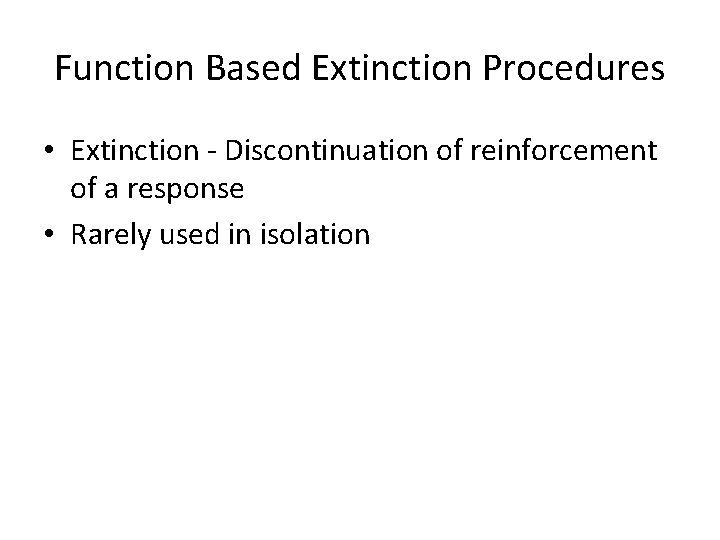 Function Based Extinction Procedures

• Extinction - Discontinuation of reinforcement of a response
• Rarely used in isolation